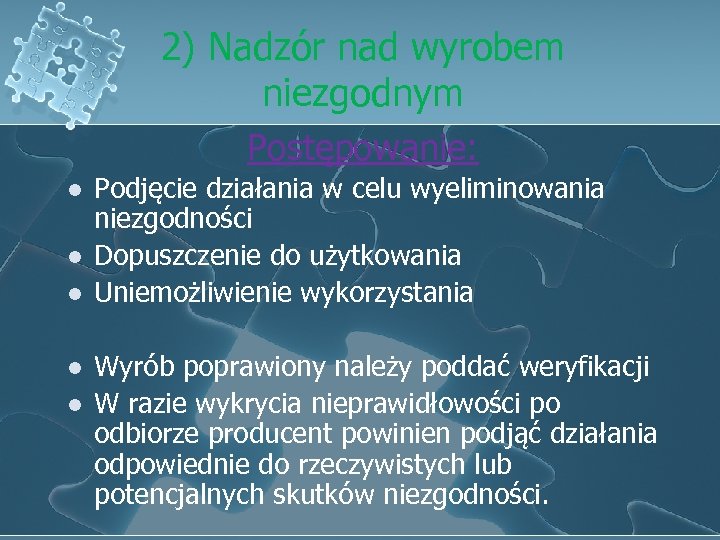 2) Nadzór nad wyrobem niezgodnym

Postępowanie:

- Podjęcie działania w celu wyeliminowania niezgodności
- Dopuszczenie do użytkowania
- Uniemożliwienie wykorzystania

- Wyrób poprawiony należy poddać weryfikacji
- W razie wykrycia nieprawidłowości po odbiorze producent powinien podjąć działania odpowiednie do rzeczywistych lub potencjalnych skutków niezgodności.